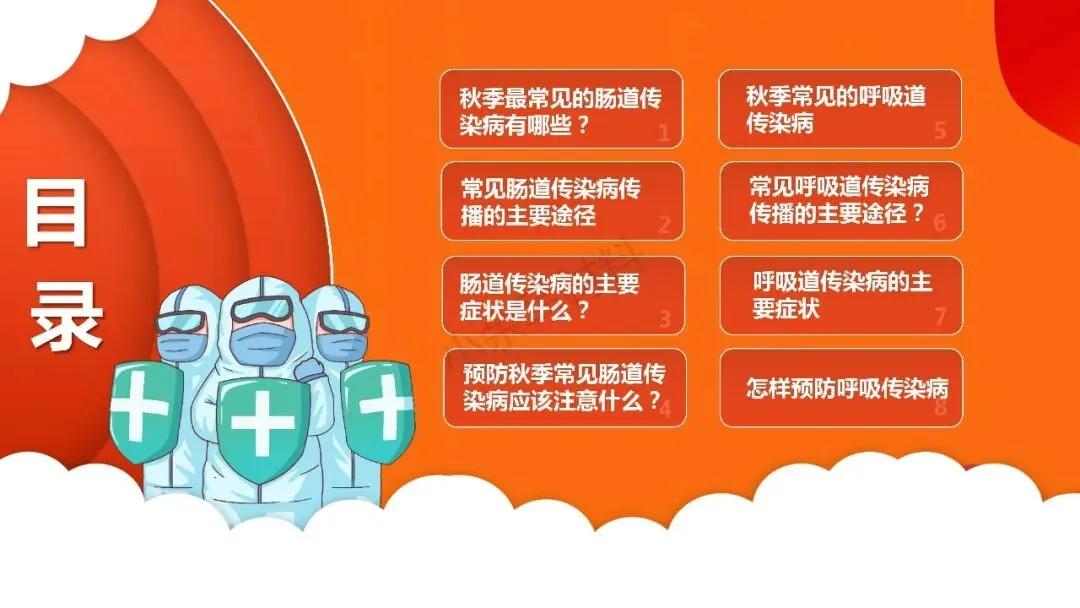 目录

秋季最常见的肠道传染病有哪些？ 1

常见肠道传染病传播的主要途径 2

肠道传染病的主要症状是什么？ 3

预防秋季常见肠道传染病应该注意什么？ 4

秋季常见的呼吸道传染病 5

常见呼吸道传染病传播的主要途径？ 6

呼吸道传染病的主要症状 7

怎样预防呼吸传染病 8